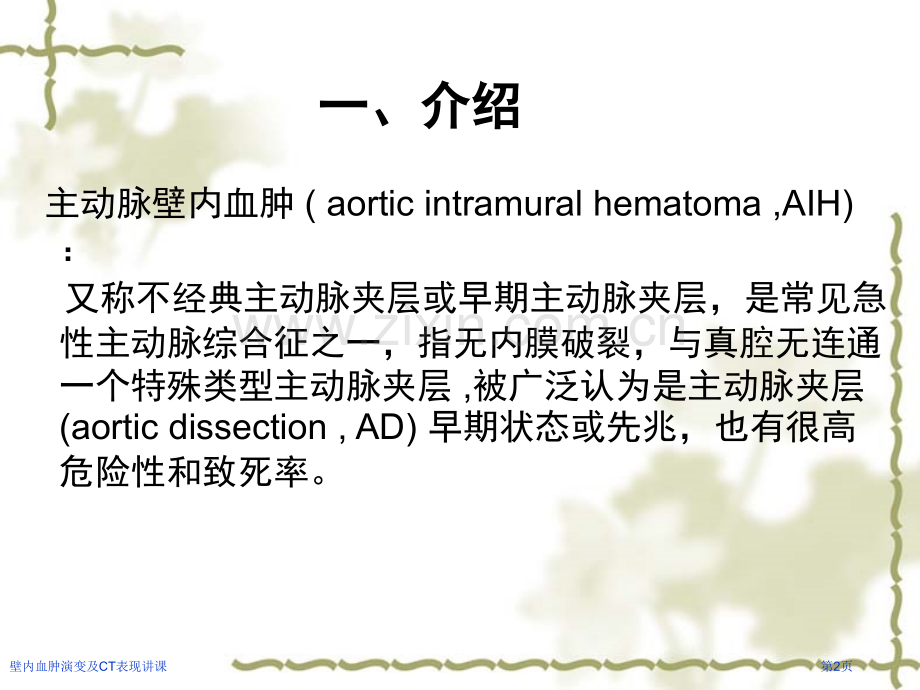 一、介绍

主动脉壁内血肿 ( aortic intramural hematoma ,AIH) ：

又称不经典主动脉夹层或早期主动脉夹层，是常见急性主动脉综合征之一，指无内膜破裂，与真腔无连通一个特殊类型主动脉夹层 ,被广泛认为是主动脉夹层 (aortic dissection , AD) 早期状态或先兆，也有很高危险性和致死率。

www.zixin.com.cn

壁内血肿演变及CT表现讲课

第2页